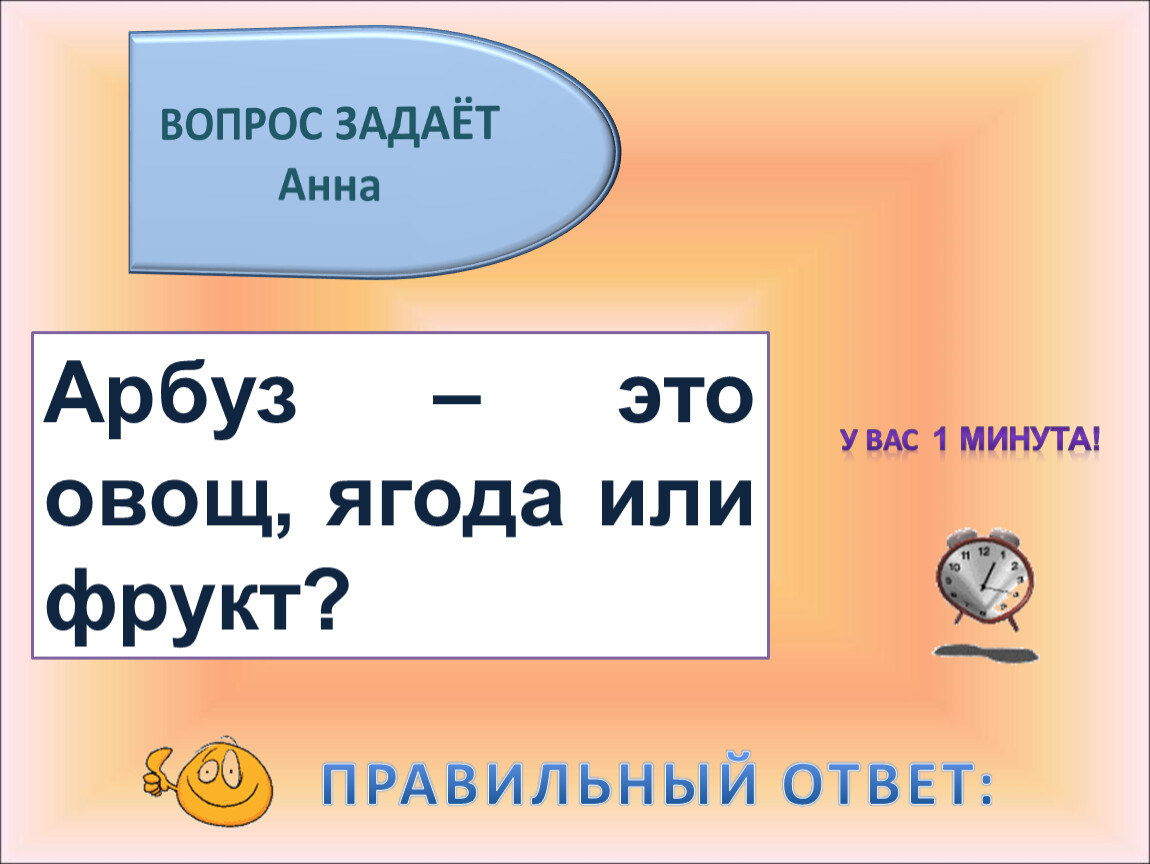 ВОПРОС ЗАДАЁТ
Анна

Арбуз – это овощ, ягода или фрукт?

У ВАС 1 МИНУТА!

ПРАВИЛЬНЫЙ ОТВЕТ: